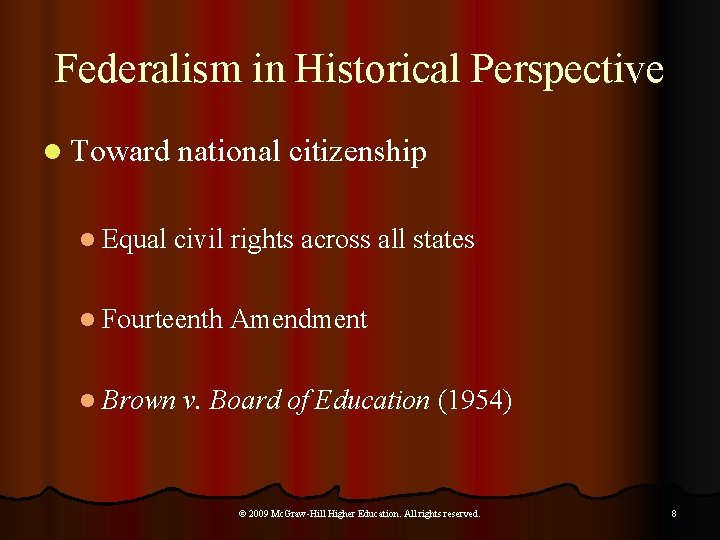 Federalism in Historical Perspective

Toward national citizenship

Equal civil rights across all states

Fourteenth Amendment

Brown v. Board of Education (1954)

© 2009 McGraw-Hill Higher Education. All rights reserved.

8